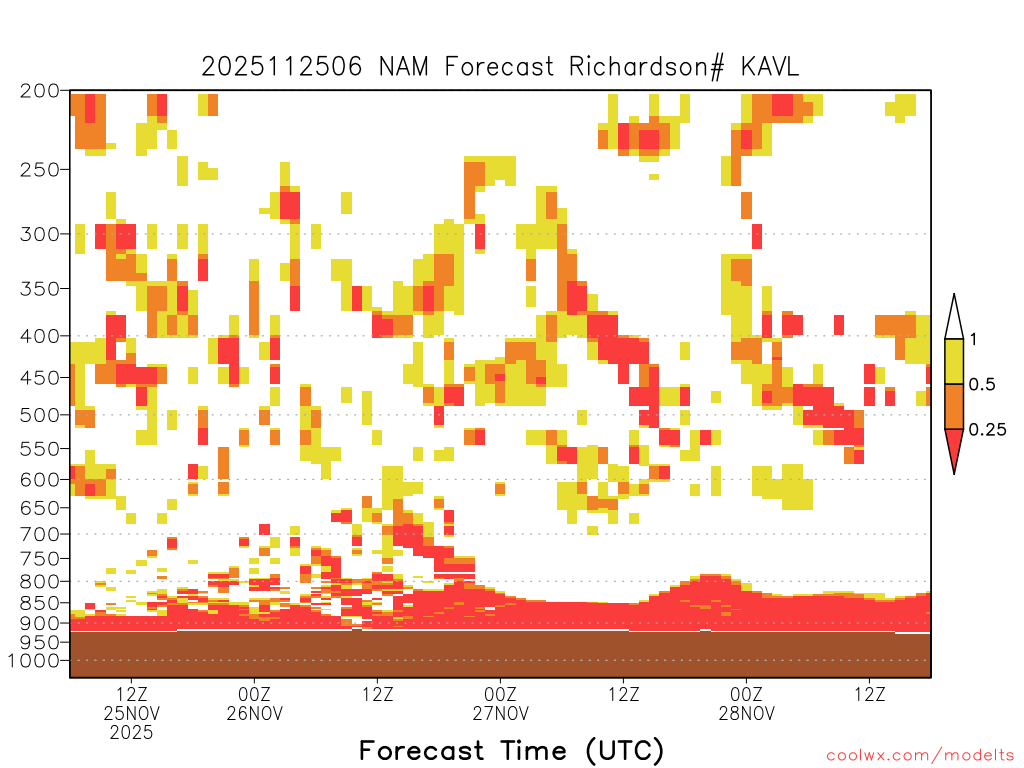 2025112506 NAM Forecast Richardson# KAVL

200
250
300
350
400
450
500
550
600
650
700
750
800
850
900
950
1000

1
0.5
0.25

12Z 25NOV 2025
00Z 26NOV
12Z
00Z 27NOV
12Z
00Z 28NOV
12Z

Forecast Time (UTC)

coolwx.com/modelts